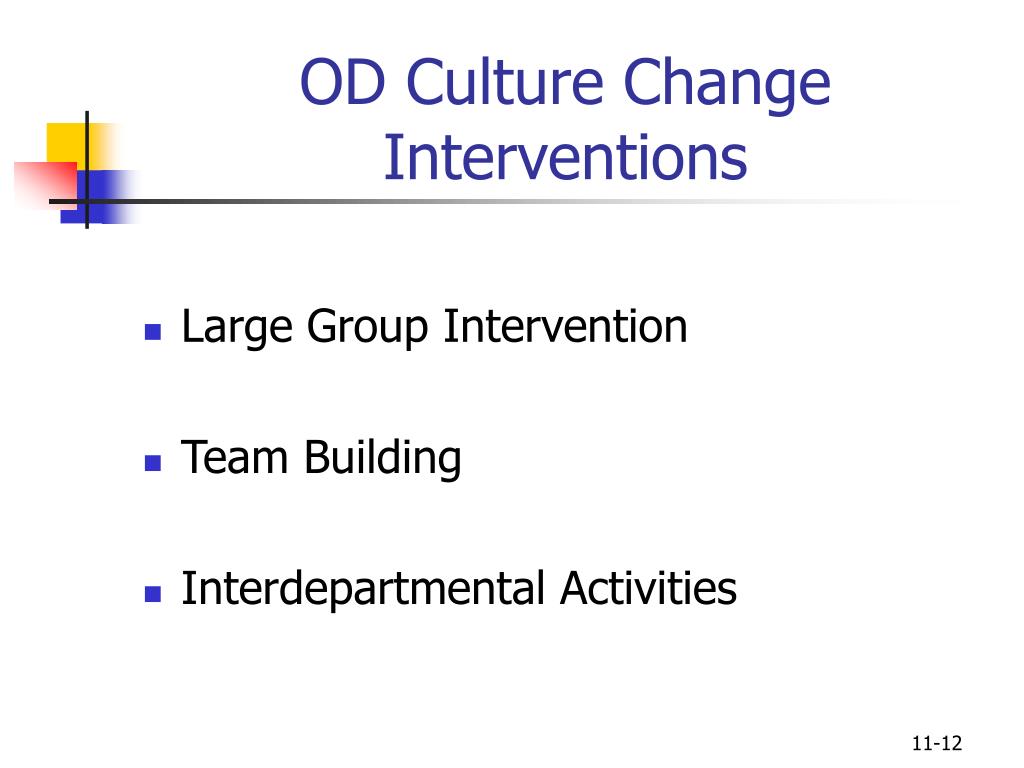 OD Culture Change Interventions

- Large Group Intervention
- Team Building
- Interdepartmental Activities

11-12